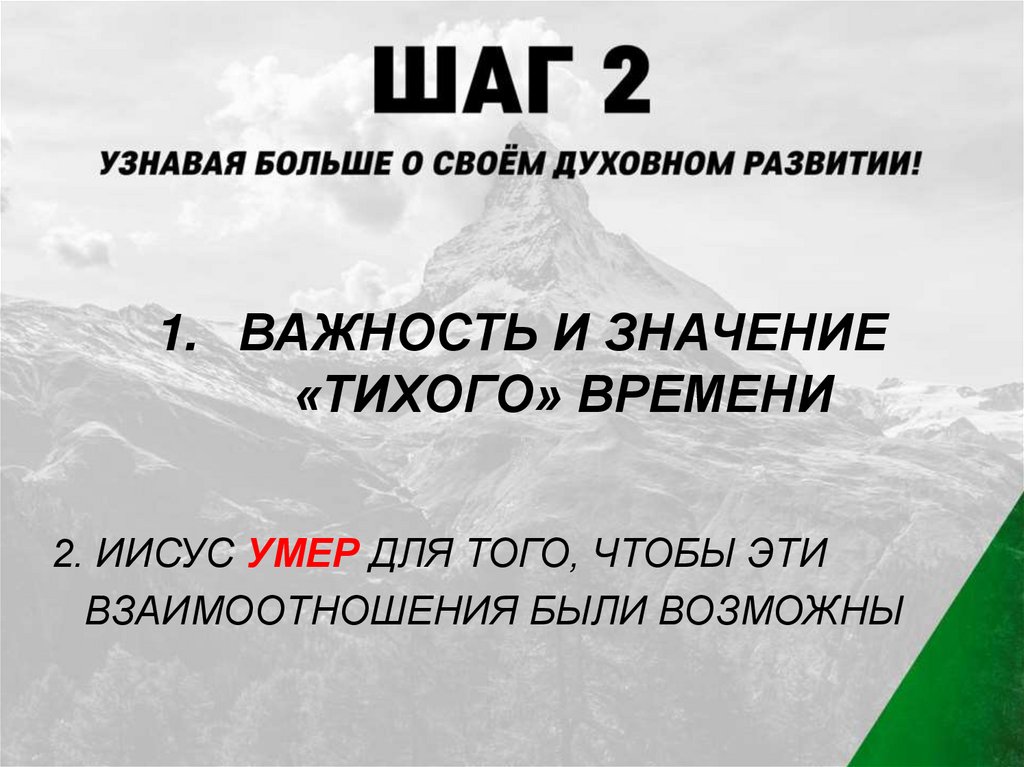 ШАГ 2

УЗНАВАЯ БОЛЬШЕ О СВОЁМ ДУХОВНОМ РАЗВИТИИ!

1. ВАЖНОСТЬ И ЗНАЧЕНИЕ «ТИХОГО» ВРЕМЕНИ

2. ИИСУС УМЕР ДЛЯ ТОГО, ЧТОБЫ ЭТИ ВЗАИМООТНОШЕНИЯ БЫЛИ ВОЗМОЖНЫ